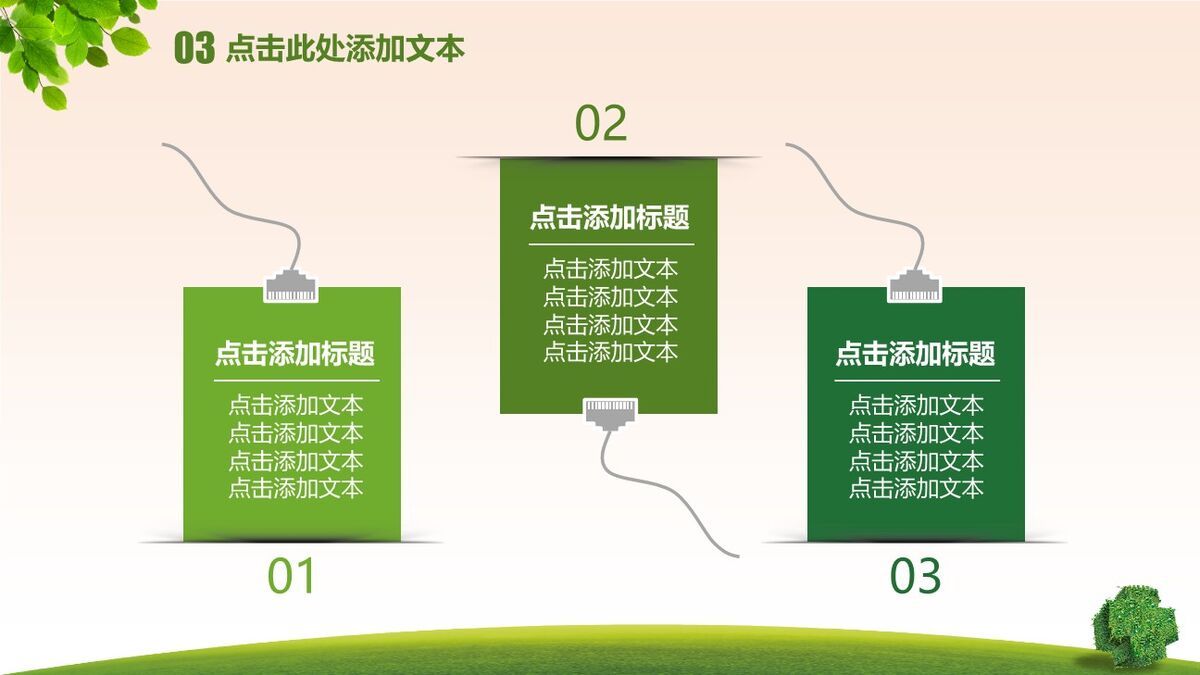 03 点击此处添加文本

点击添加标题

点击添加文本
点击添加文本
点击添加文本
点击添加文本

01

02

点击添加标题

点击添加文本
点击添加文本
点击添加文本
点击添加文本

点击添加标题

点击添加文本
点击添加文本
点击添加文本
点击添加文本

03